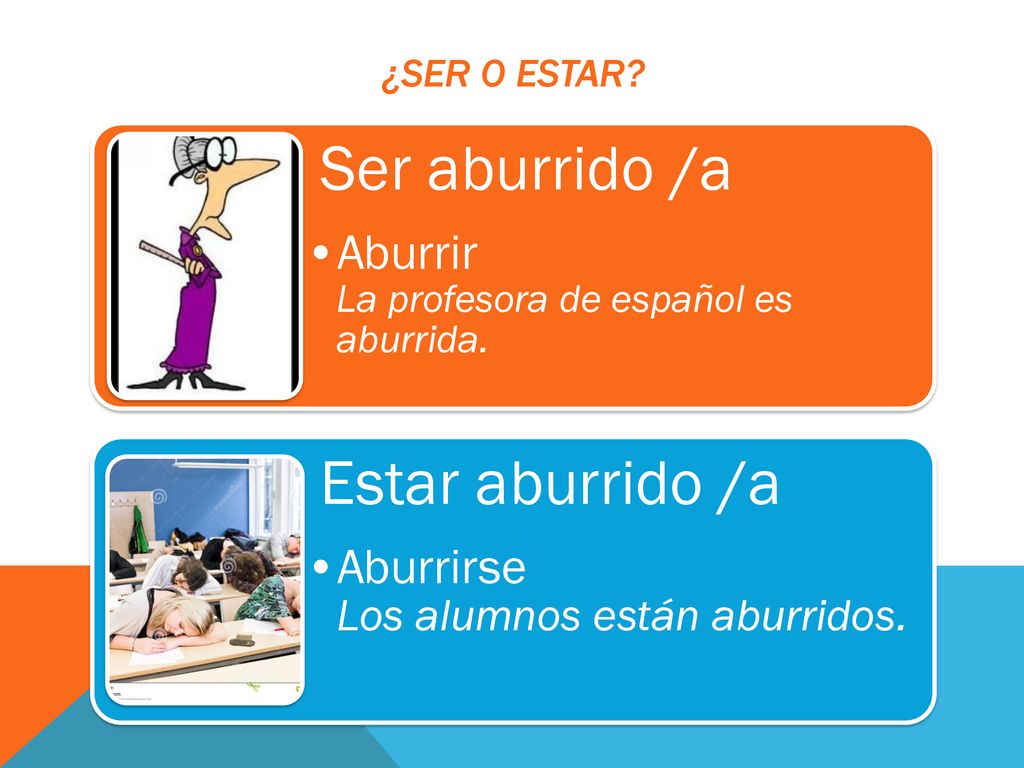 ¿SER O ESTAR?

Ser aburrido /a

• Aburrir
La profesora de español es aburrida.

Estar aburrido /a

• Aburrirse
Los alumnos están aburridos.